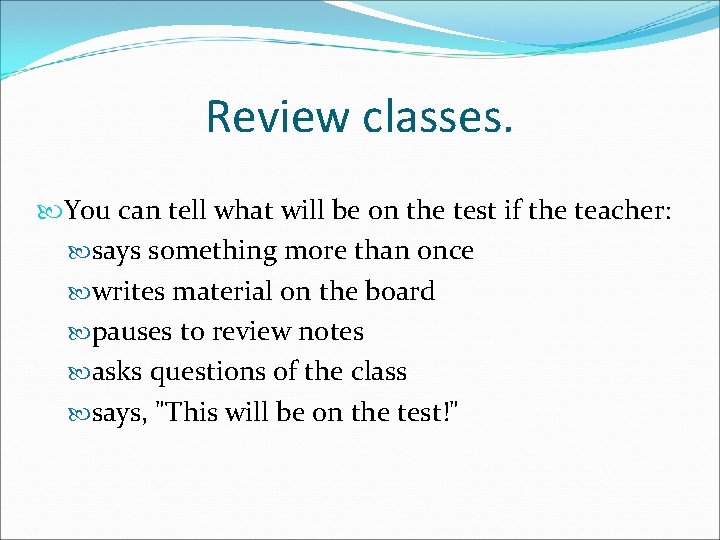 Review classes.

You can tell what will be on the test if the teacher:

says something more than once

writes material on the board

pauses to review notes

asks questions of the class

says, "This will be on the test!"